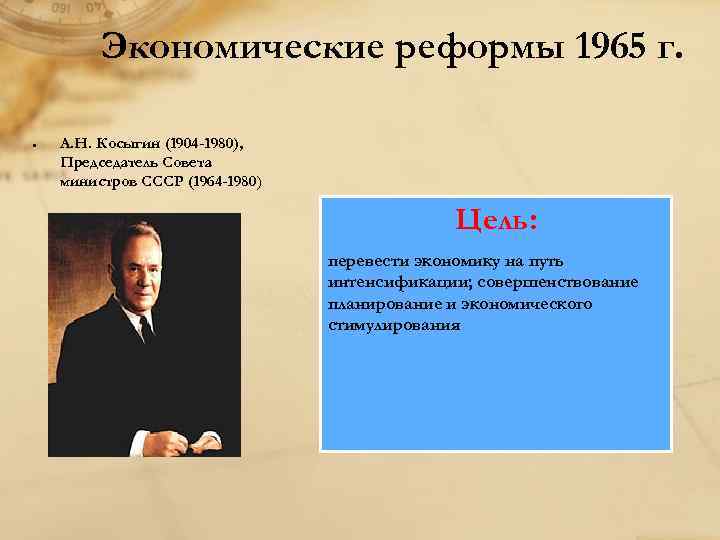 Экономические реформы 1965 г.

• А.Н. Косыгин (1904-1980), Председатель Совета министров СССР (1964-1980)

Цель:

перевести экономику на путь интенсификации; совершенствование планирование и экономического стимулирования